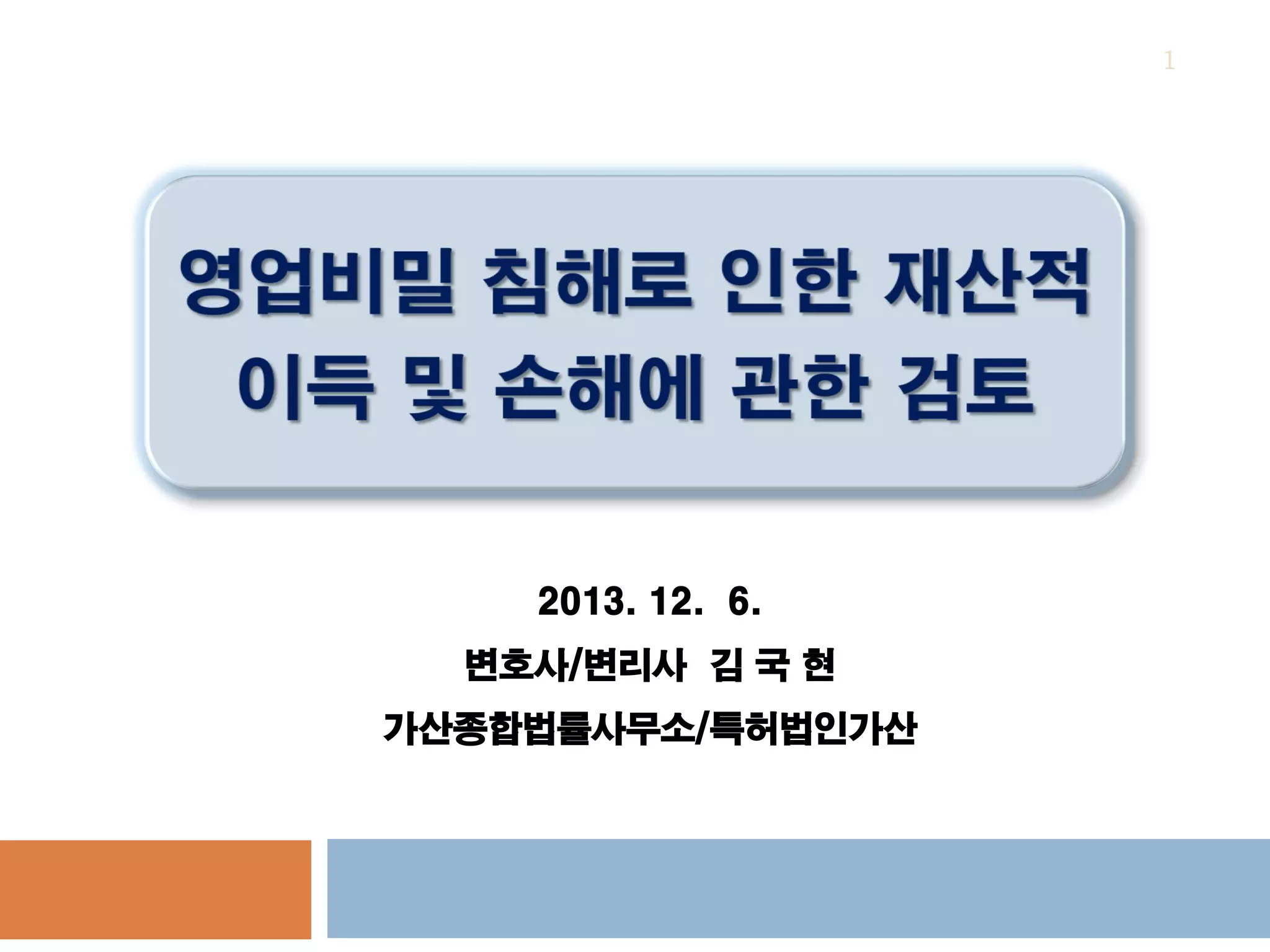 1

영업비밀 침해로 인한 재산적 이득 및 손해에 관한 검토

2013. 12. 6.

변호사/변리사 김 국 현

가산종합법률사무소/특허법인가산